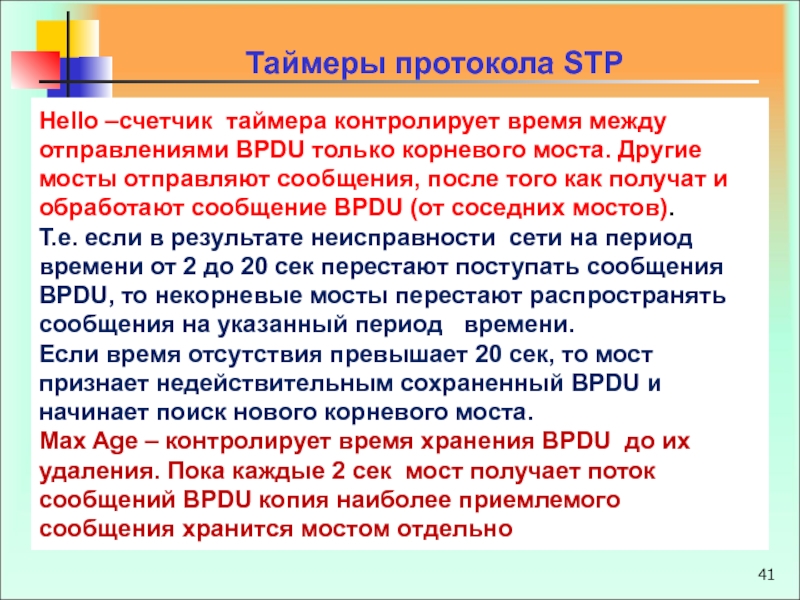 Таймеры протокола STP

Hello –счетчик таймера контролирует время между отправлениями BPDU только корневого моста. Другие мосты отправляют сообщения, после того как получат и обработают сообщение BPDU (от соседних мостов).
Т.е. если в результате неисправности сети на период времени от 2 до 20 сек перестают поступать сообщения BPDU, то некорневые мосты перестают распространять сообщения на указанный период времени.
Если время отсутствия превышает 20 сек, то мост признает недействительным сохраненный BPDU и начинает поиск нового корневого моста.
Max Age – контролирует время хранения BPDU до их удаления. Пока каждые 2 сек мост получает поток сообщений BPDU копия наиболее приемлемого сообщения хранится мостом отдельно

41